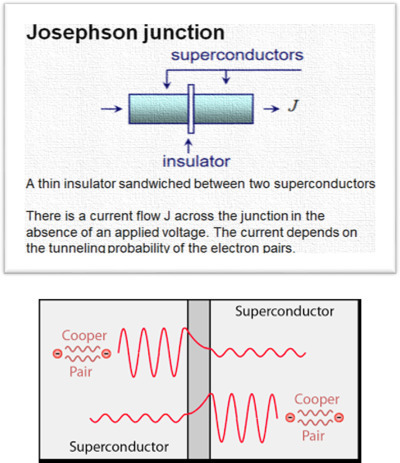 Josephson junction

superconductors

$J$

insulator

A thin insulator sandwiched between two superconductors

There is a current flow J across the junction in the absence of an applied voltage. The current depends on the tunneling probability of the electron pairs.

Superconductor

Cooper Pair

Cooper Pair

Superconductor